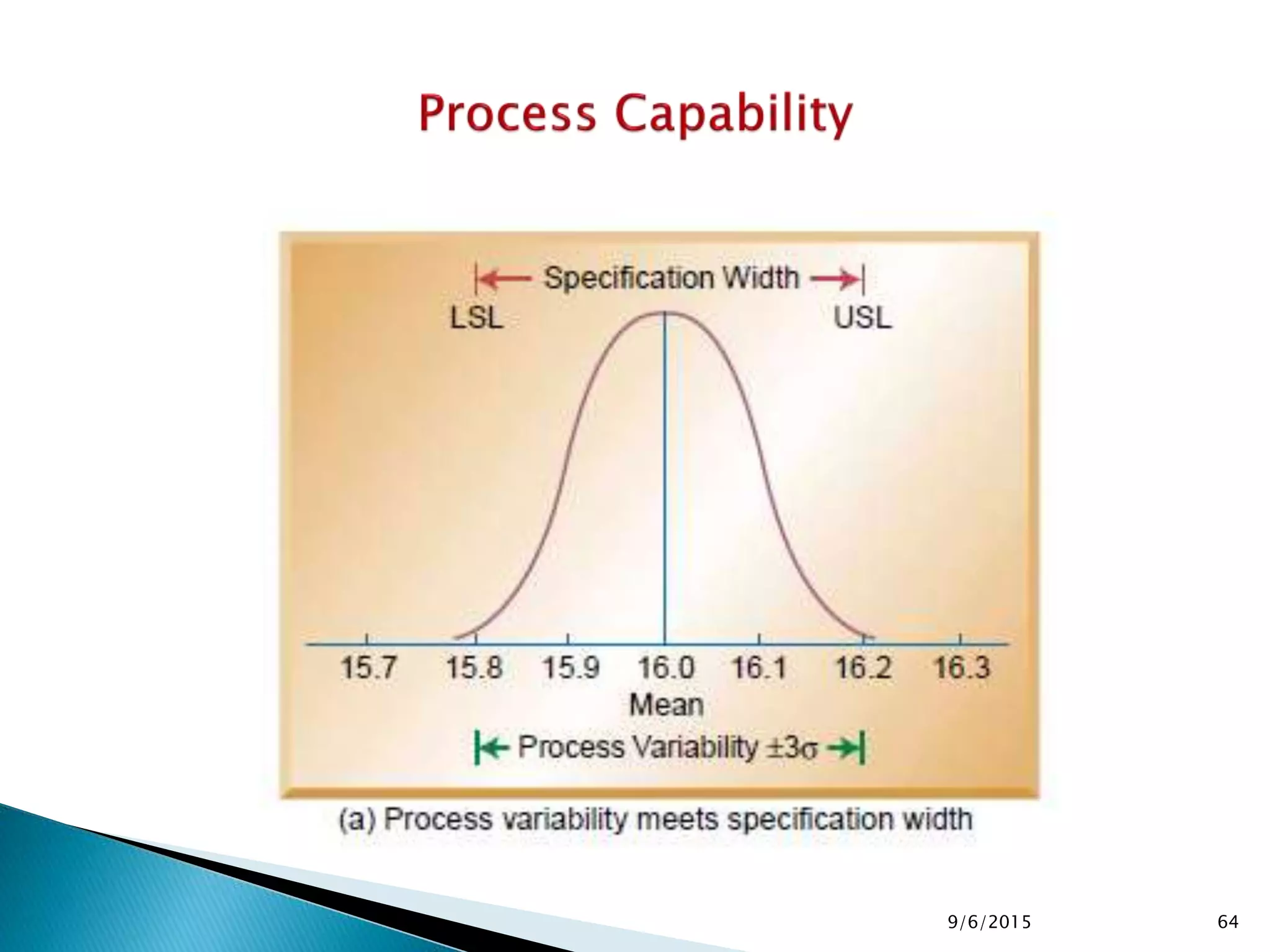 Process Capability

Specification Width

LSL

USL

15.7 15.8 15.9 16.0 16.1 16.2 16.3

Mean

Process Variability $\pm 3\sigma$

(a) Process variability meets specification width

9/6/2015

64